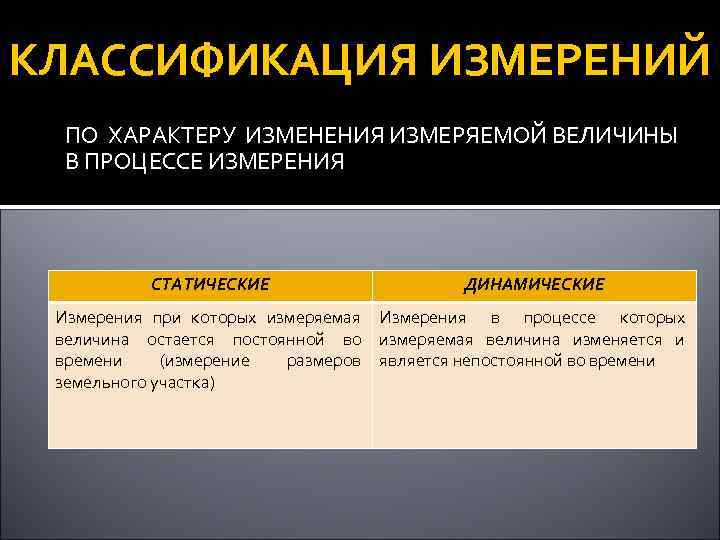 КЛАССИФИКАЦИЯ ИЗМЕРЕНИЙ

ПО ХАРАКТЕРУ ИЗМЕНЕНИЯ ИЗМЕРЯЕМОЙ ВЕЛИЧИНЫ В ПРОЦЕССЕ ИЗМЕРЕНИЯ

| СТАТИЧЕСКИЕ | ДИНАМИЧЕСКИЕ |
|---|---|
| Измерения при которых измеряемая величина остается постоянной во времени (измерение размеров земельного участка) | Измерения в процессе которых измеряемая величина изменяется и является непостоянной во времени |